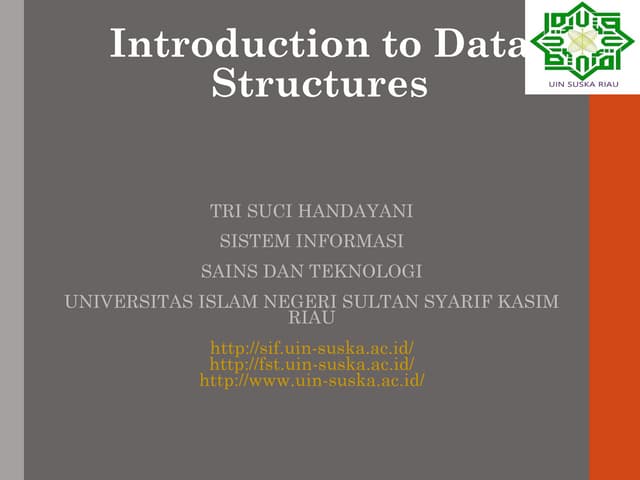 Introduction to Data Structures

UIN SUSKA RIAU

TRI SUCI HANDAYANI

SISTEM INFORMASI

SAINS DAN TEKNOLOGI

UNIVERSITAS ISLAM NEGERI SULTAN SYARIF KASIM RIAU

http://sif.uin-suska.ac.id/
http://fst.uin-suska.ac.id/
http://www.uin-suska.ac.id/